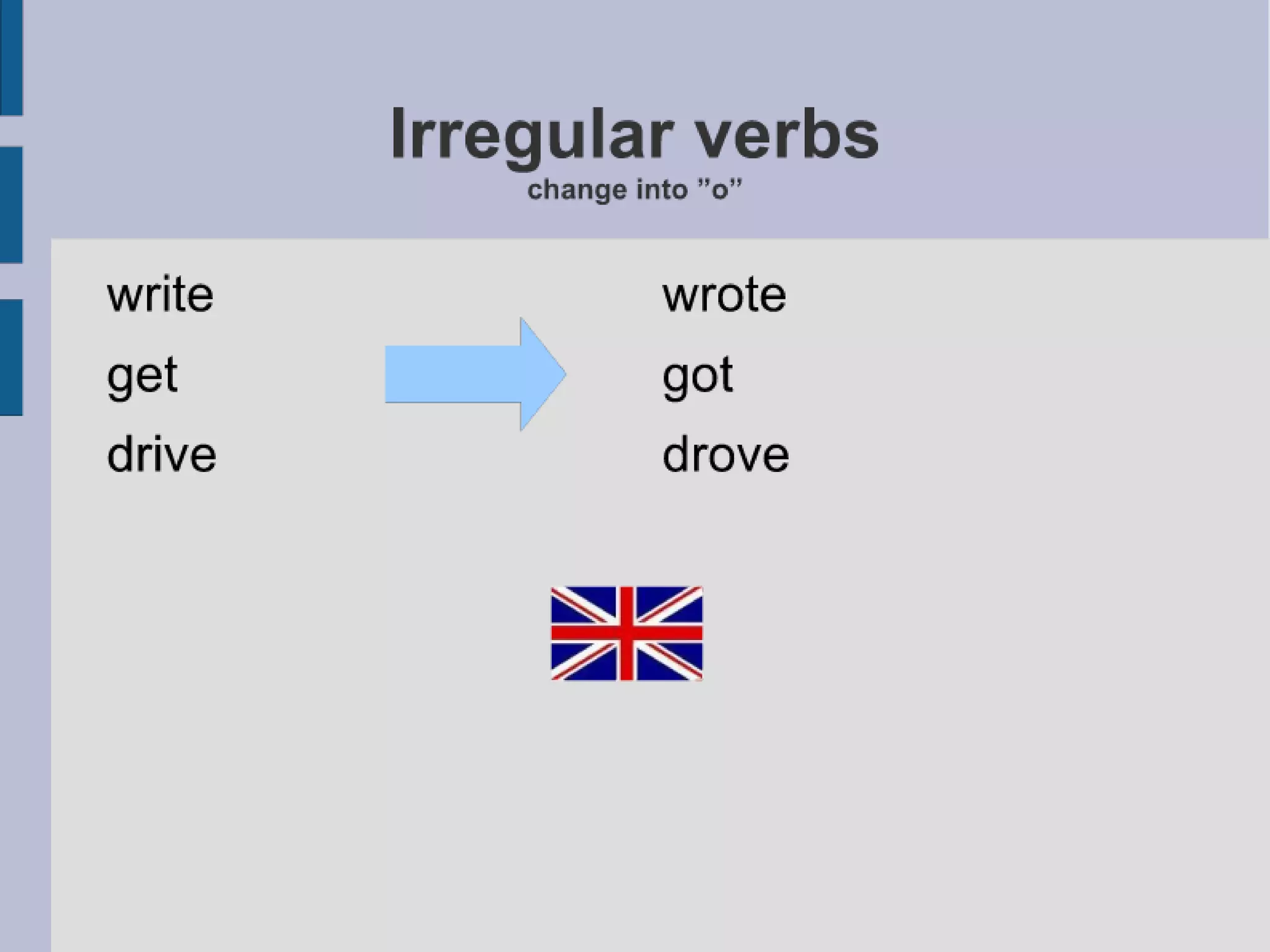 Irregular verbs
change into ”o”

write
get
drive

wrote
got
drove